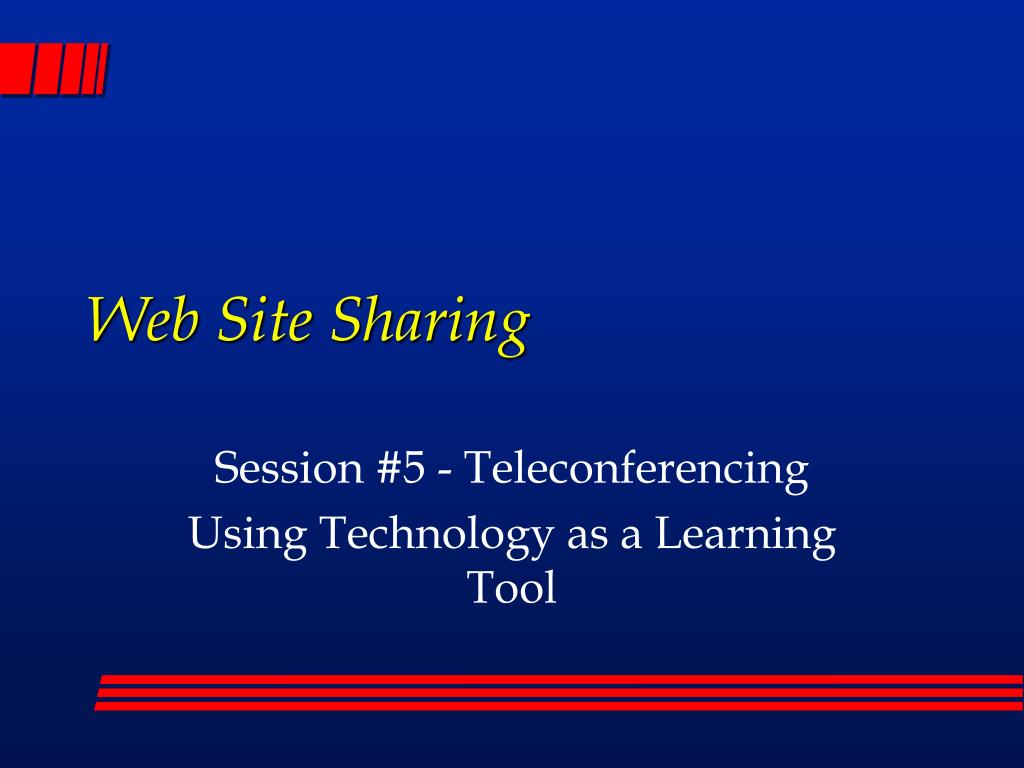 Web Site Sharing

Session #5 - Teleconferencing

Using Technology as a Learning Tool